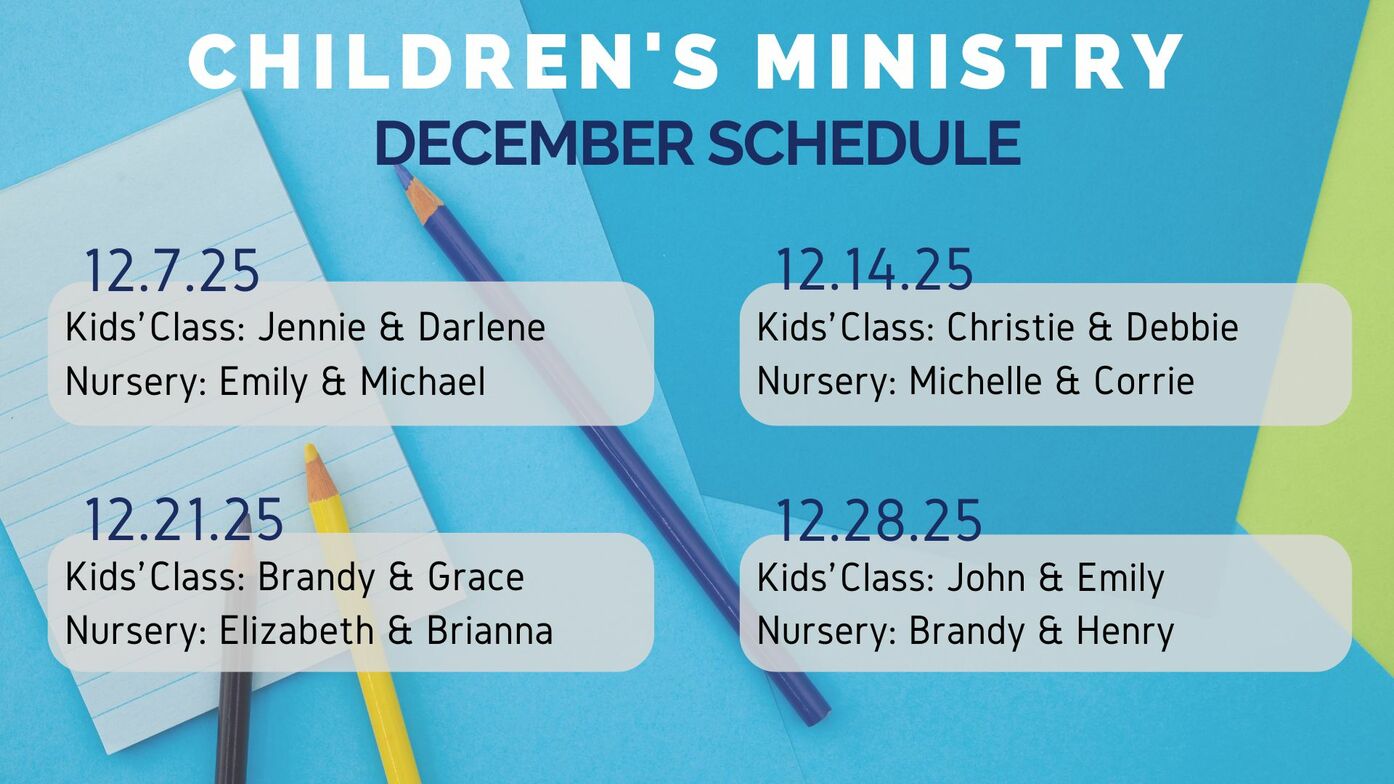 CHILDREN'S MINISTRY
DECEMBER SCHEDULE

12.7.25
Kids'Class: Jennie & Darlene
Nursery: Emily & Michael

12.14.25
Kids'Class: Christie & Debbie
Nursery: Michelle & Corrie

12.21.25
Kids'Class: Brandy & Grace
Nursery: Elizabeth & Brianna

12.28.25
Kids'Class: John & Emily
Nursery: Brandy & Henry